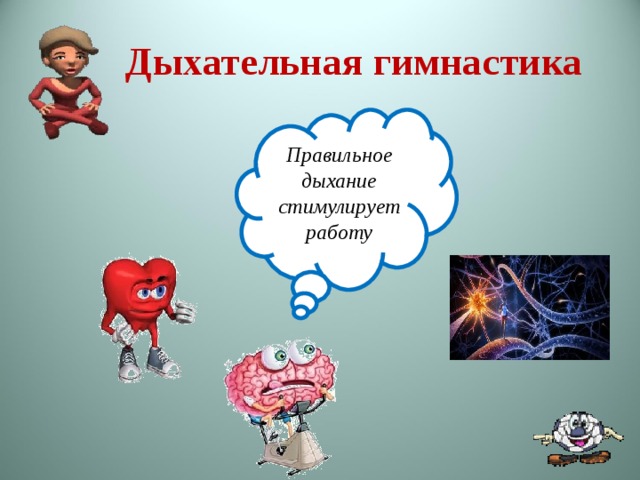 Дыхательная гимнастика

Правильное дыхание стимулирует работу